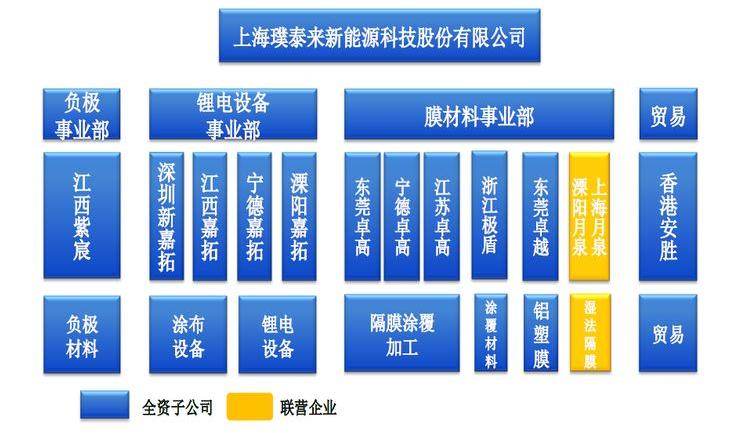 上海璞泰来新能源科技股份有限公司

负极事业部

锂电设备事业部

膜材料事业部

贸易

江西紫宸

深圳新嘉拓

江西嘉拓

宁德嘉拓

溧阳嘉拓

东莞卓高

宁德卓高

江苏卓高

浙江极盾

东莞卓越

上海月泉

溧阳月泉

香港安胜

负极材料

涂布设备

锂电设备

隔膜涂覆加工

涂覆材料

铝塑膜

湿法隔膜

贸易

全资子公司

联营企业